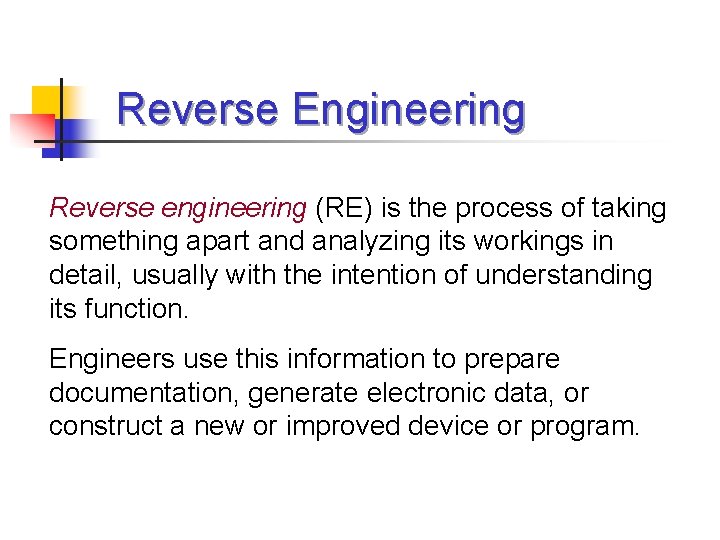 Reverse Engineering

Reverse engineering (RE) is the process of taking something apart and analyzing its workings in detail, usually with the intention of understanding its function.

Engineers use this information to prepare documentation, generate electronic data, or construct a new or improved device or program.